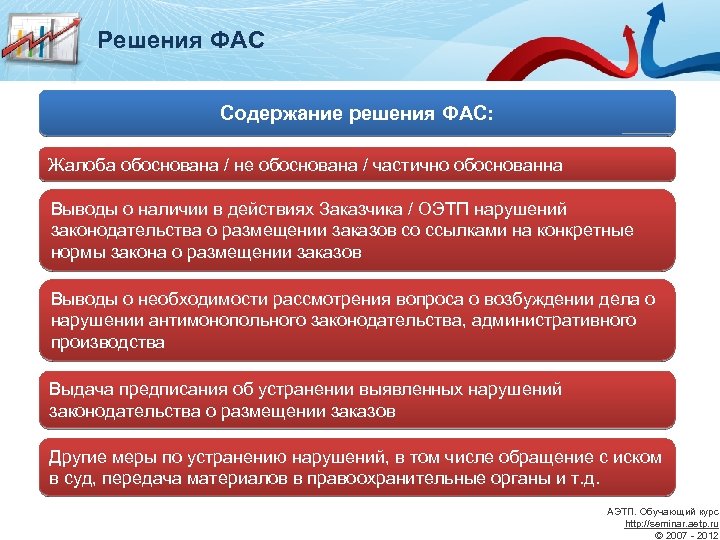 Решения ФАС

Содержание решения ФАС:

Жалоба обоснована / не обоснована / частично обоснованна

Выводы о наличии в действиях Заказчика / ОЭТП нарушений законодательства о размещении заказов со ссылками на конкретные нормы закона о размещении заказов

Выводы о необходимости рассмотрения вопроса о возбуждении дела о нарушении антимонопольного законодательства, административного производства

Выдача предписания об устранении выявленных нарушений законодательства о размещении заказов

Другие меры по устранению нарушений, в том числе обращение с иском в суд, передача материалов в правоохранительные органы и т.д.

АЭТП. Обучающий курс
http://seminar.aetp.ru
© 2007 - 2012